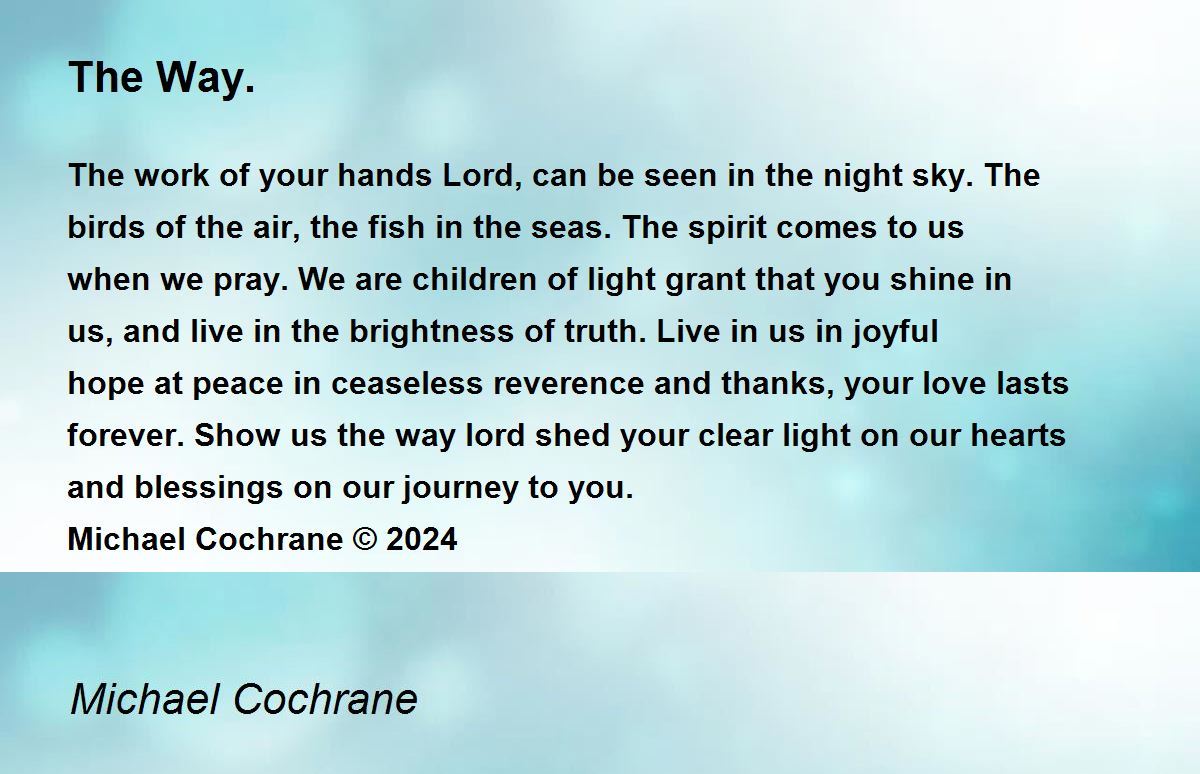 The Way.

The work of your hands Lord, can be seen in the night sky. The birds of the air, the fish in the seas. The spirit comes to us when we pray. We are children of light grant that you shine in us, and live in the brightness of truth. Live in us in joyful hope at peace in ceaseless reverence and thanks, your love lasts forever. Show us the way lord shed your clear light on our hearts and blessings on our journey to you.
Michael Cochrane © 2024

Michael Cochrane